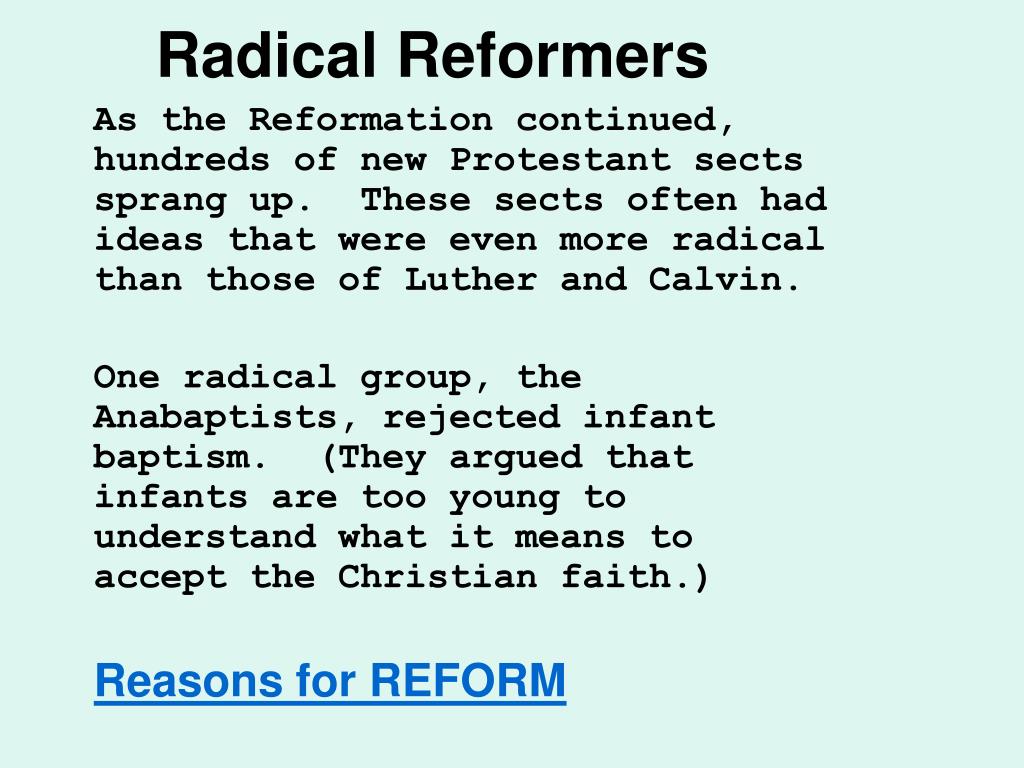 Radical Reformers

As the Reformation continued, hundreds of new Protestant sects sprang up. These sects often had ideas that were even more radical than those of Luther and Calvin.

One radical group, the Anabaptists, rejected infant baptism. (They argued that infants are too young to understand what it means to accept the Christian faith.)

Reasons for REFORM